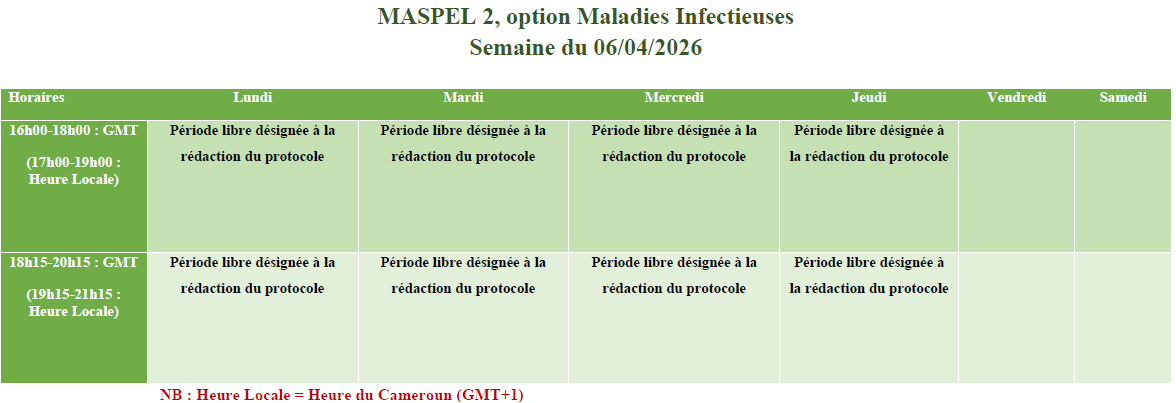 MASPEL 2, option Maladies Infectieuses
Semaine du 06/04/2026

| Horaires | Lundi | Mardi | Mercredi | Jeudi | Vendredi | Samedi |
|---|---|---|---|---|---|---|
| 16h00-18h00 : GMT (17h00-19h00 : Heure Locale) | Période libre désignée à la rédaction du protocole | Période libre désignée à la rédaction du protocole | Période libre désignée à la rédaction du protocole | Période libre désignée à la rédaction du protocole | | |
| 18h15-20h15 : GMT (19h15-21h15 : Heure Locale) | Période libre désignée à la rédaction du protocole | Période libre désignée à la rédaction du protocole | Période libre désignée à la rédaction du protocole | Période libre désignée à la rédaction du protocole | | |

NB : Heure Locale = Heure du Cameroun (GMT+1)